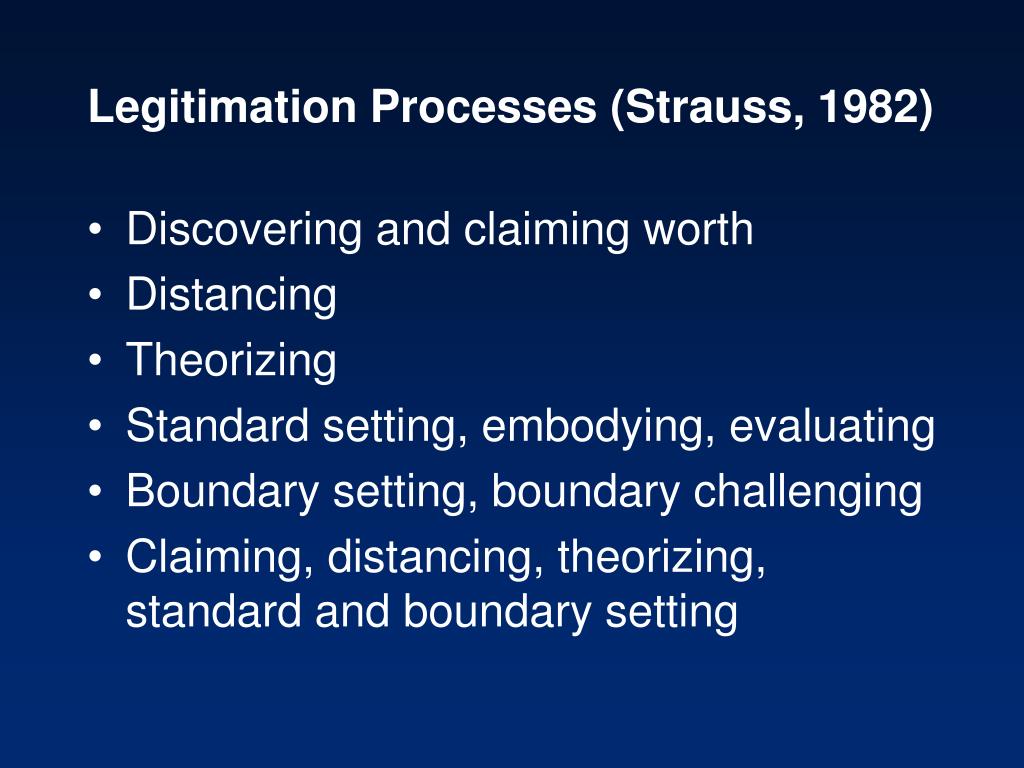 Legitimation Processes (Strauss, 1982)

• Discovering and claiming worth
• Distancing
• Theorizing
• Standard setting, embodying, evaluating
• Boundary setting, boundary challenging
• Claiming, distancing, theorizing, standard and boundary setting